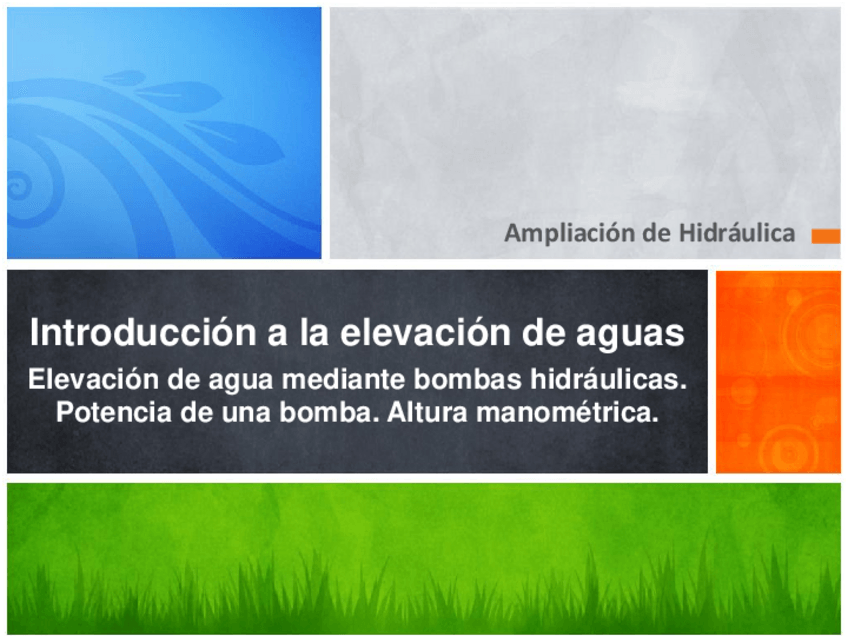 Ampliación de Hidráulica

Introducción a la elevación de aguas

Elevación de agua mediante bombas hidráulicas. Potencia de una bomba. Altura manométrica.